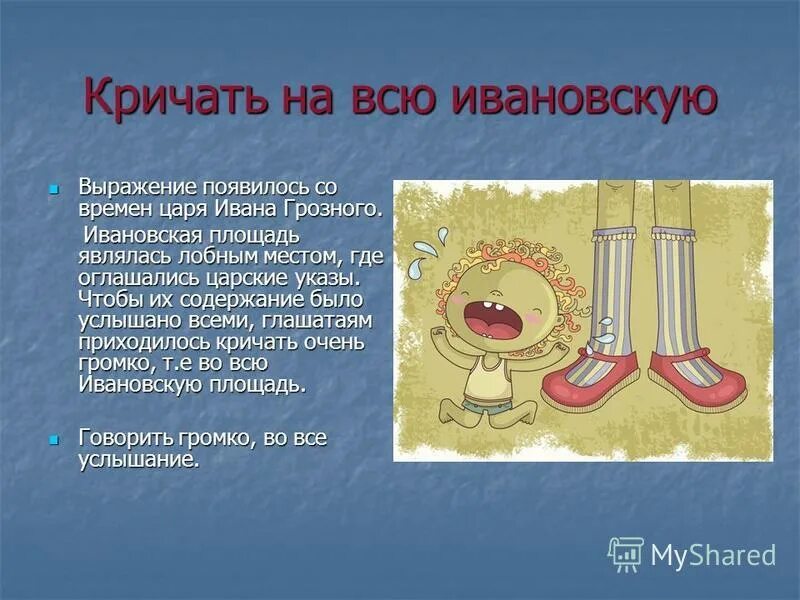 Кричать на всю ивановскую

Выражение появилось со времен царя Ивана Грозного.

Ивановская площадь являлась лобным местом, где оглашались царские указы. Чтобы их содержание было услышано всеми, глашатаям приходилось кричать очень громко, т.е во всю Ивановскую площадь.

Говорить громко, во все услышание.

MyShared